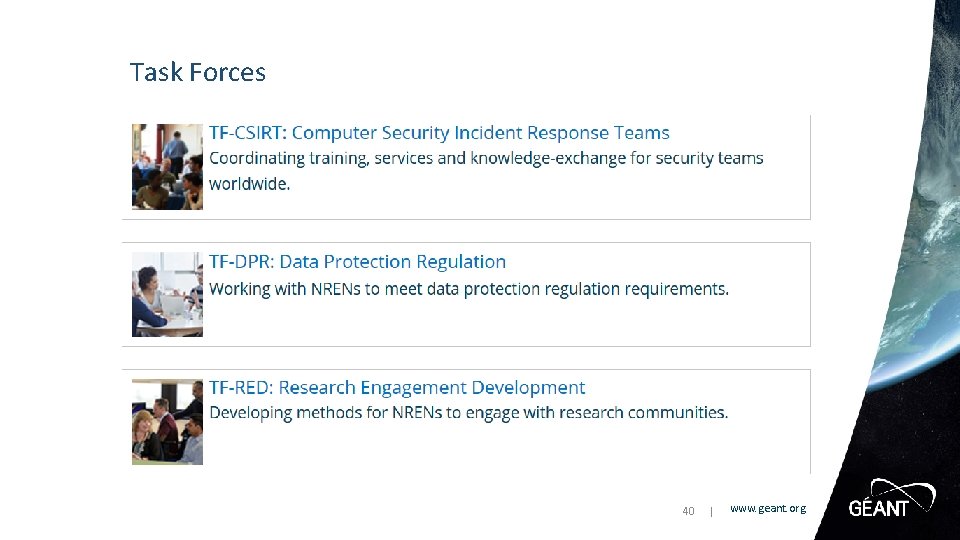 Task Forces

TF-CSIRT: Computer Security Incident Response Teams
Coordinating training, services and knowledge-exchange for security teams worldwide.

TF-DPR: Data Protection Regulation
Working with NRENs to meet data protection regulation requirements.

TF-RED: Research Engagement Development
Developing methods for NRENs to engage with research communities.

40 | www.geant.org

GÉANT